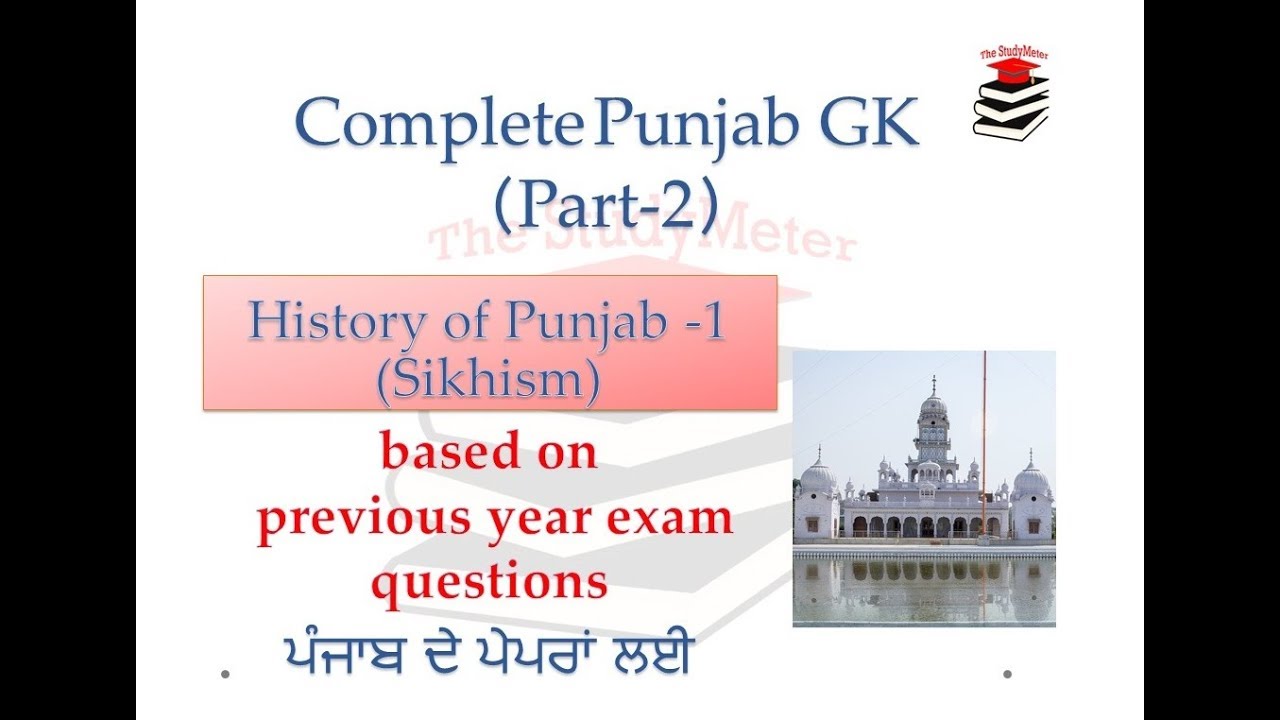 The StudyMeter

Complete Punjab GK
(Part-2)

The StudyMeter

History of Punjab -1
(Sikhism)

based on
previous year exam
questions

ਪੰਜਾਬ ਦੇ ਪੇਪਰਾਂ ਲਈ